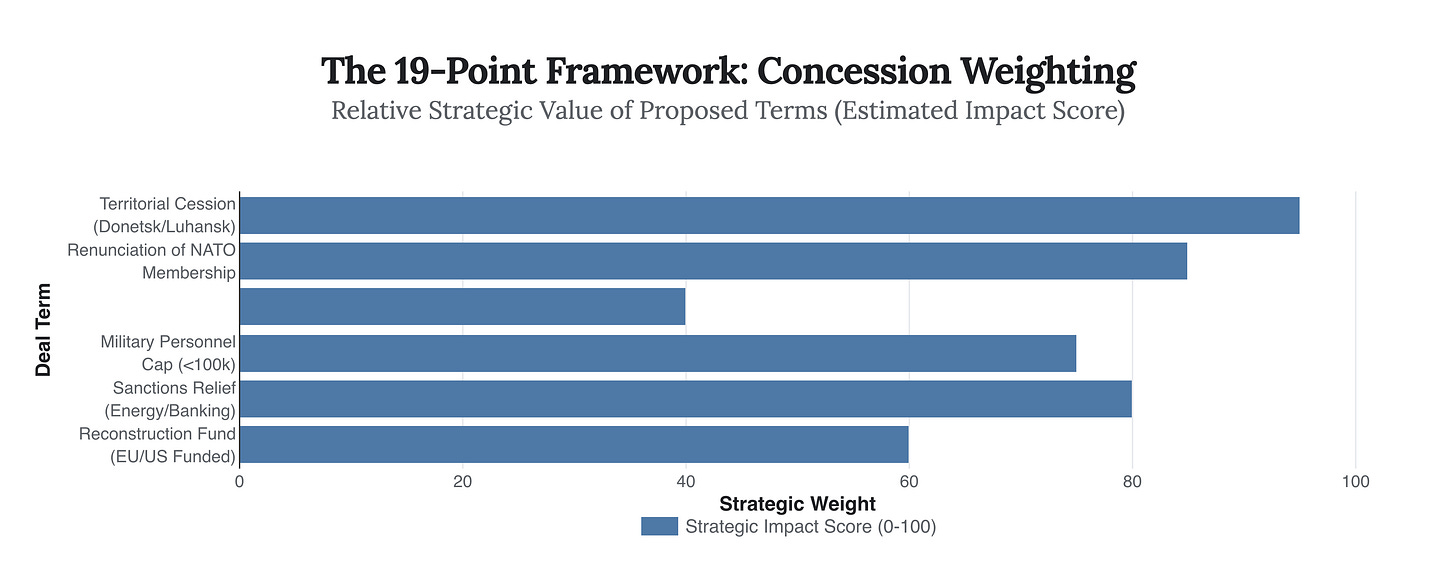 The 19-Point Framework: Concession Weighting
Relative Strategic Value of Proposed Terms (Estimated Impact Score)

Deal Term

Territorial Cession (Donetsk/Luhansk)
Renunciation of NATO Membership
Military Personnel Cap (<100k)
Sanctions Relief (Energy/Banking)
Reconstruction Fund (EU/US Funded)

0
20
40
60
80
100

Strategic Weight

Strategic Impact Score (0-100)